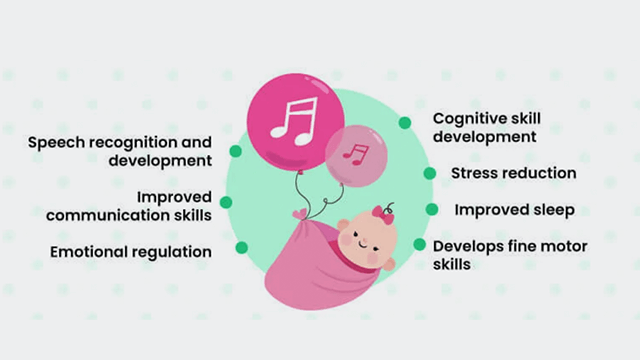 Speech recognition and development

Improved communication skills

Emotional regulation

Cognitive skill development

Stress reduction

Improved sleep

Develops fine motor skills